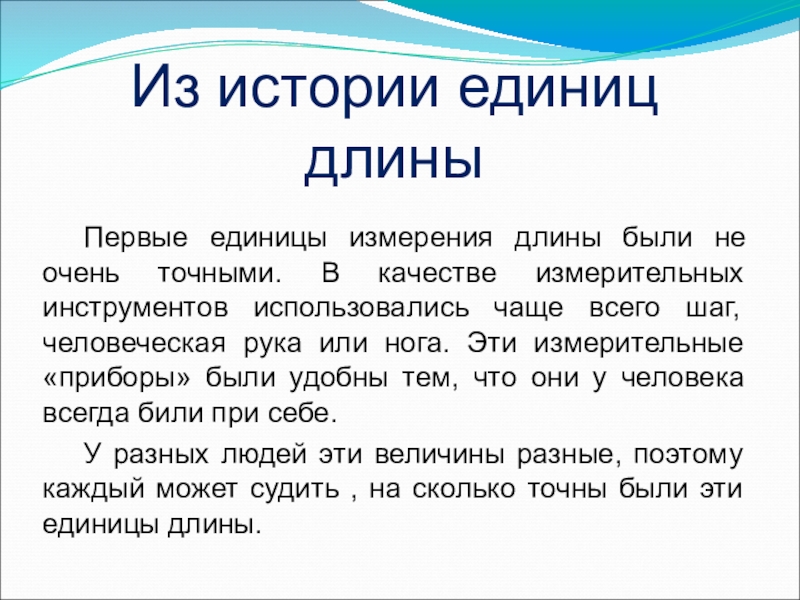 Из истории единиц длины

Первые единицы измерения длины были не очень точными. В качестве измерительных инструментов использовались чаще всего шаг, человеческая рука или нога. Эти измерительные «приборы» были удобны тем, что они у человека всегда били при себе.

У разных людей эти величины разные, поэтому каждый может судить , на сколько точны были эти единицы длины.